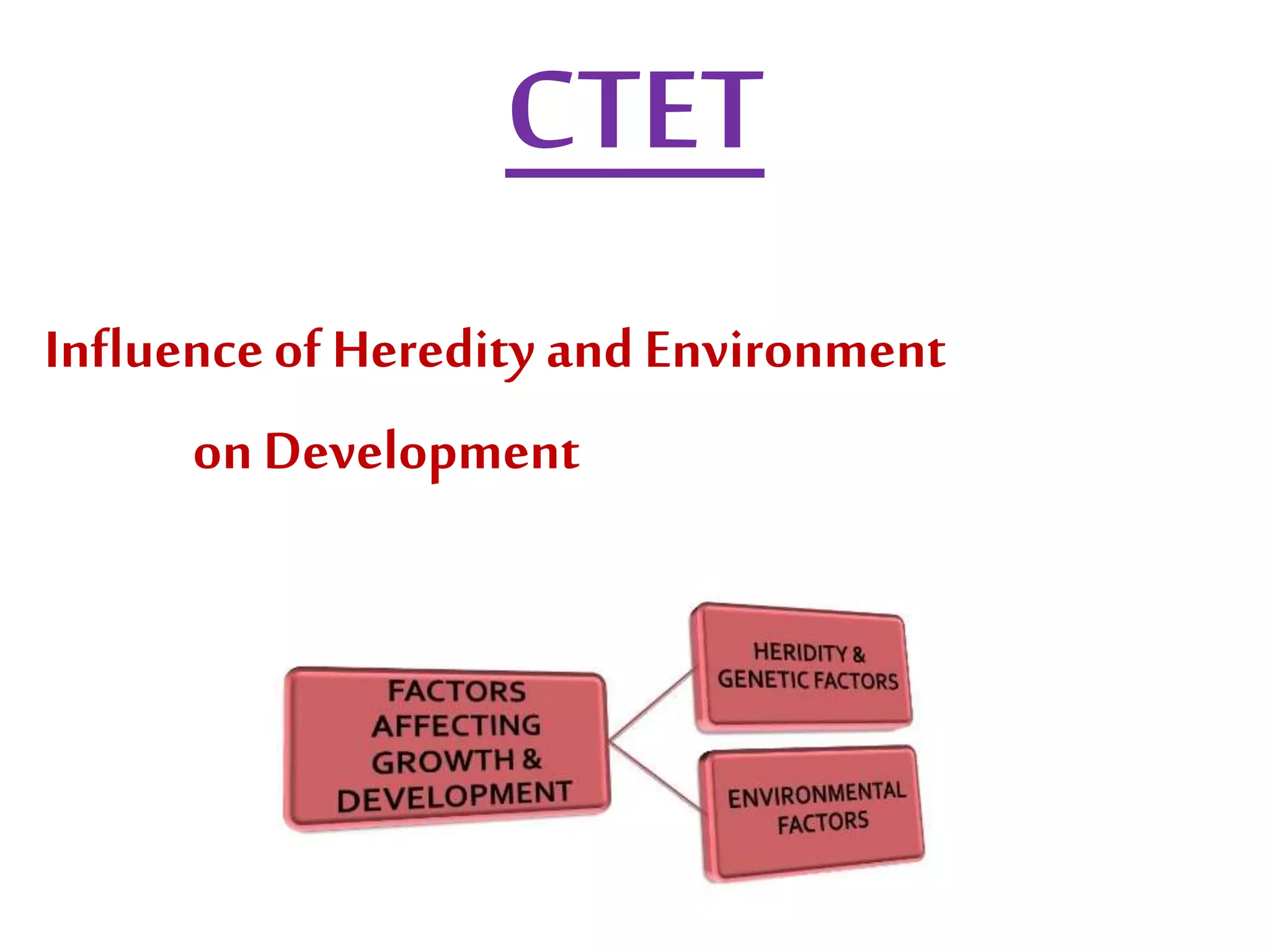 CTET

Influence of Heredity and Environment on Development

FACTORS AFFECTING GROWTH & DEVELOPMENT

HERIDITY & GENETIC FACTORS

ENVIRONMENTAL FACTORS